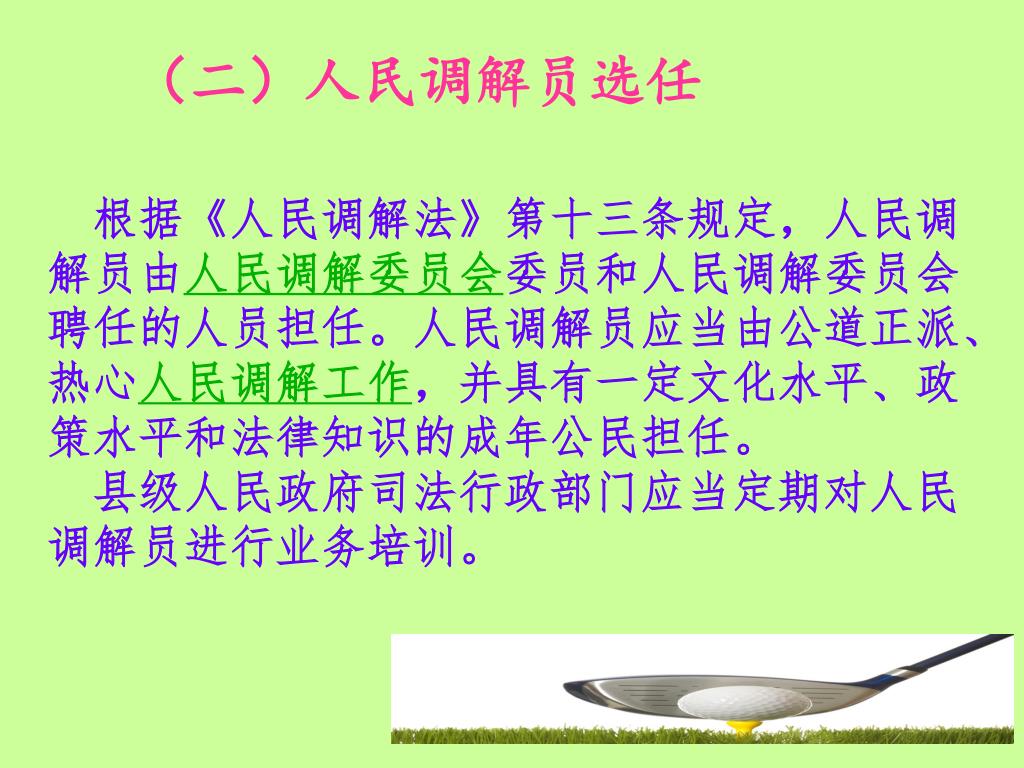 （二）人民调解员选任

根据《人民调解法》第十三条规定，人民调解员由人民调解委员会委员和人民调解委员会聘任的人员担任。人民调解员应当由公道正派、热心人民调解工作，并具有一定文化水平、政策水平和法律知识的成年公民担任。

县级人民政府司法行政部门应当定期对人民调解员进行业务培训。